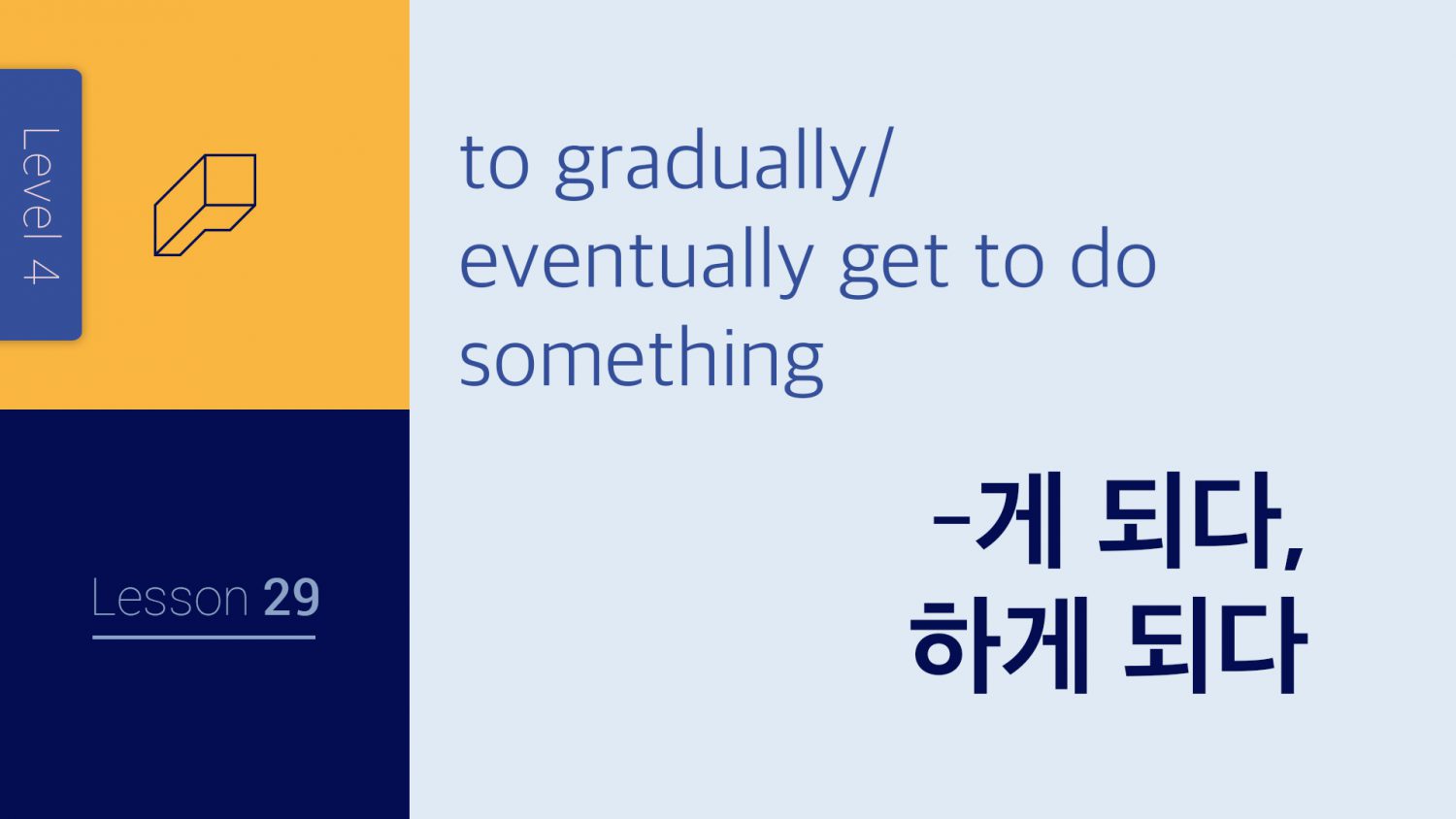 Level 4

Lesson 29

to gradually/ eventually get to do something

-게 되다, 하게 되다